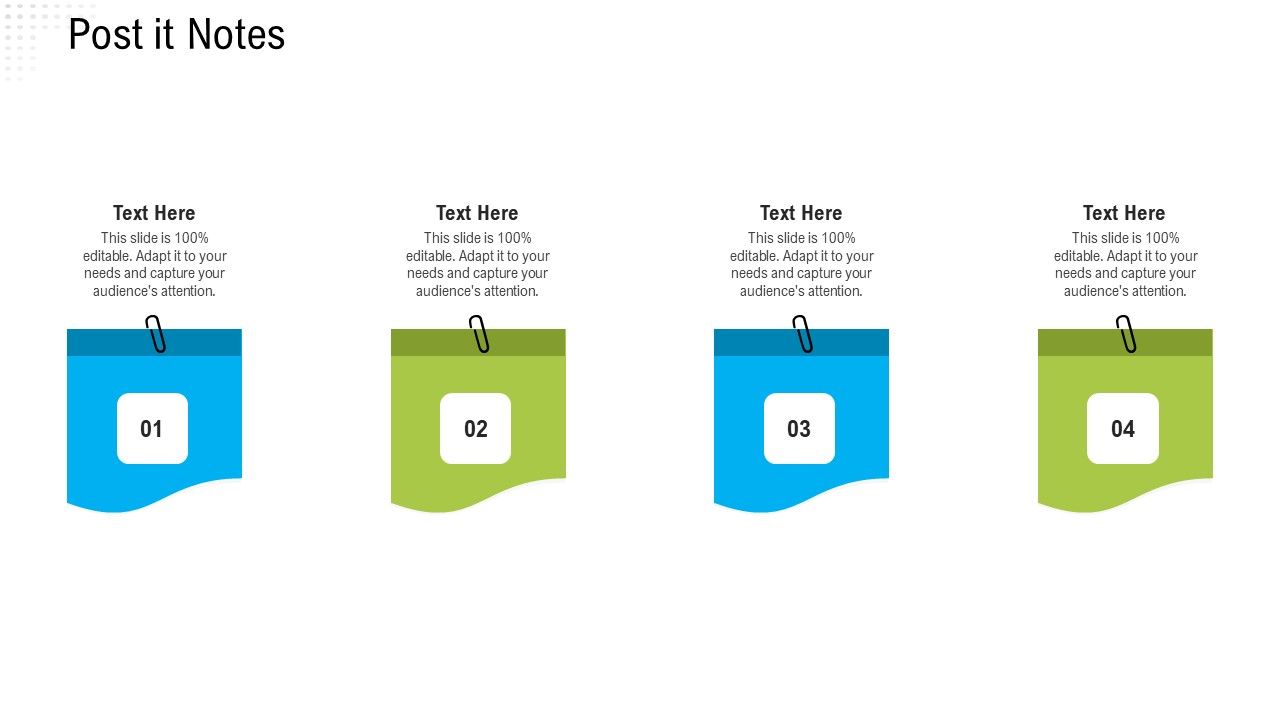 Post it Notes

Text Here
This slide is 100% editable. Adapt it to your needs and capture your audience's attention.

01

Text Here
This slide is 100% editable. Adapt it to your needs and capture your audience's attention.

02

Text Here
This slide is 100% editable. Adapt it to your needs and capture your audience's attention.

03

Text Here
This slide is 100% editable. Adapt it to your needs and capture your audience's attention.

04